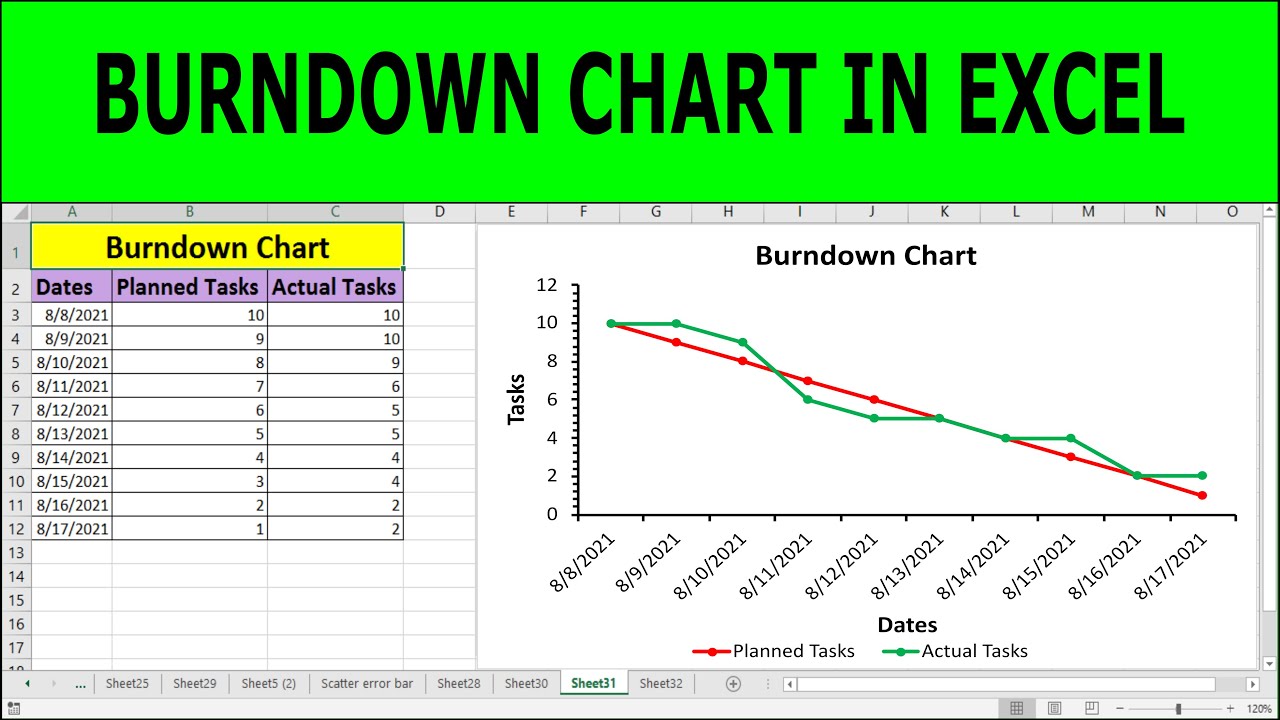 BURNDOWN CHART IN EXCEL

| | A | B | C |
|---|---|---|---|
| 1 | Burndown Chart | | |
| 2 | Dates | Planned Tasks | Actual Tasks |
| 3 | 8/8/2021 | 10 | 10 |
| 4 | 8/9/2021 | 9 | 10 |
| 5 | 8/10/2021 | 8 | 9 |
| 6 | 8/11/2021 | 7 | 6 |
| 7 | 8/12/2021 | 6 | 5 |
| 8 | 8/13/2021 | 5 | 5 |
| 9 | 8/14/2021 | 4 | 4 |
| 10 | 8/15/2021 | 3 | 4 |
| 11 | 8/16/2021 | 2 | 2 |
| 12 | 8/17/2021 | 1 | 2 |
| 13 | | | |
| 14 | | | |
| 15 | | | |
| 16 | | | |
| 17 | | | |

D E F G H I J K L M N O

Burndown Chart

Tasks

12
10
8
6
4
2
0

8/8/2021 8/9/2021 8/10/2021 8/11/2021 8/12/2021 8/13/2021 8/14/2021 8/15/2021 8/16/2021 8/17/2021

Dates

Planned Tasks Actual Tasks

... Sheet25 Sheet29 Sheet5 (2) Scatter error bar Sheet28 Sheet30 Sheet31 Sheet32

120%